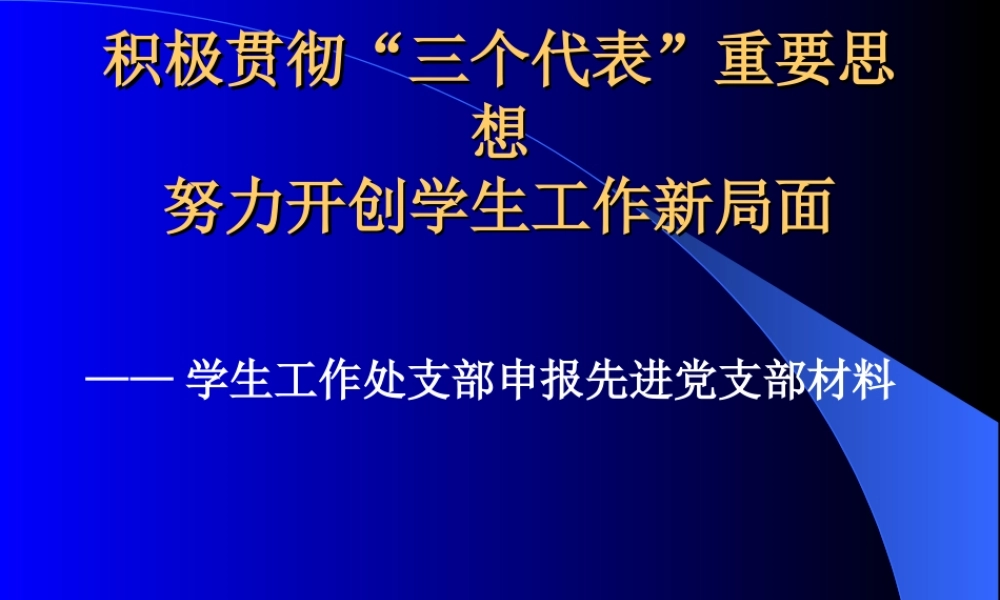 积极贯彻“三个代表”重要思想
努力开创学生工作新局面

—— 学生工作处支部申报先进党支部材料